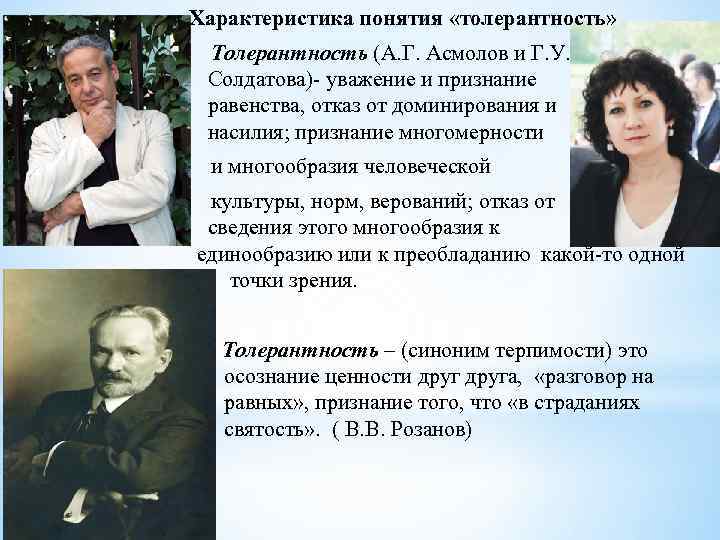 Характеристика понятия «толерантность»

Толерантность (А.Г. Асмолов и Г.У. Солдатова)- уважение и признание равенства, отказ от доминирования и насилия; признание многомерности и многообразия человеческой культуры, норм, верований; отказ от сведения этого многообразия к единообразию или к преобладанию какой-то одной точки зрения.

Толерантность – (синоним терпимости) это осознание ценности друг друга, «разговор на равных», признание того, что «в страданиях святость». ( В.В. Розанов)